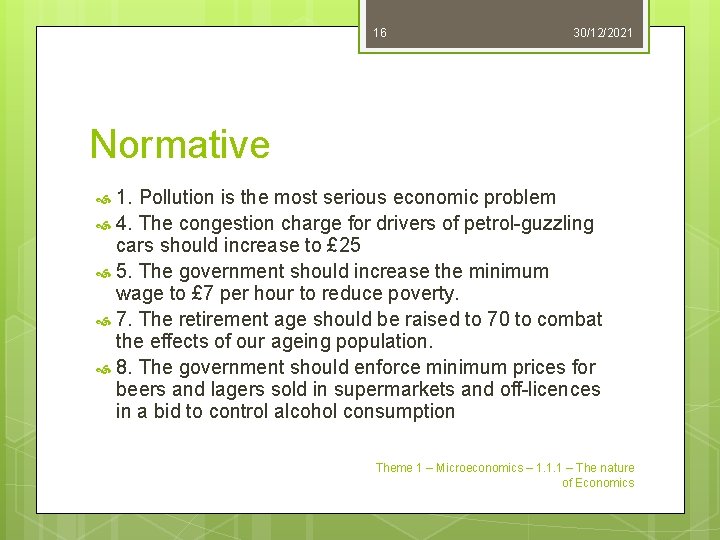 16

30/12/2021

Normative

1. Pollution is the most serious economic problem

4. The congestion charge for drivers of petrol-guzzling cars should increase to £25

5. The government should increase the minimum wage to £7 per hour to reduce poverty.

7. The retirement age should be raised to 70 to combat the effects of our ageing population.

8. The government should enforce minimum prices for beers and lagers sold in supermarkets and off-licences in a bid to control alcohol consumption

Theme 1 – Microeconomics – 1.1.1 – The nature of Economics